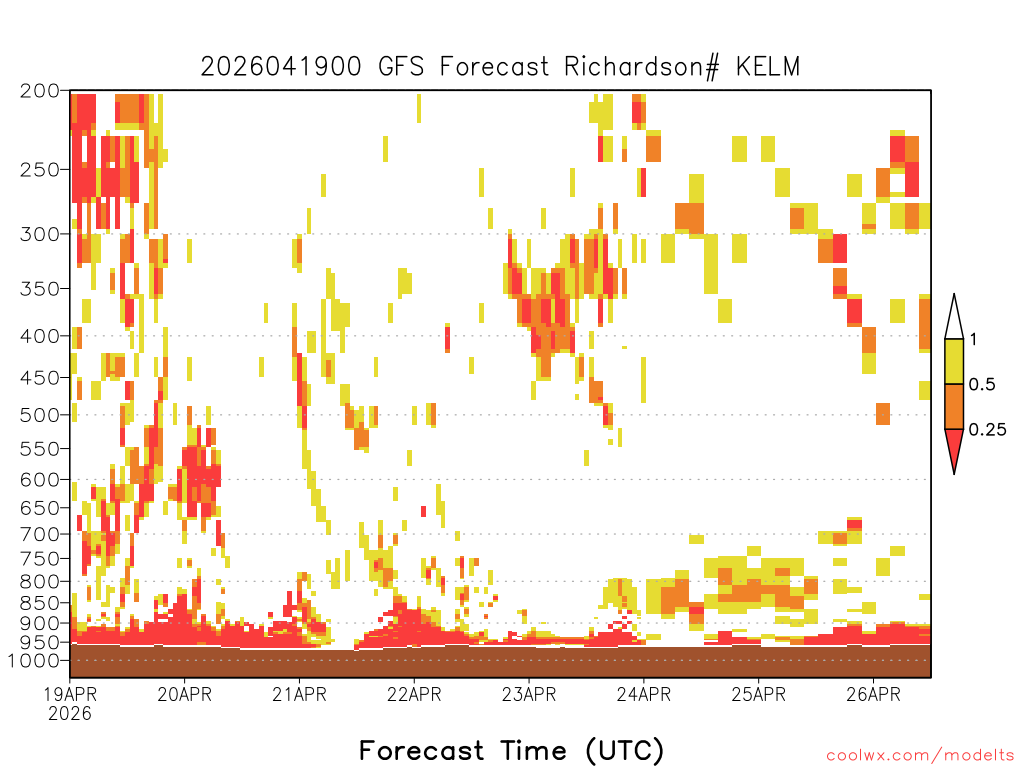 2026041900 GFS Forecast Richardson# KELM

200
250
300
350
400
450
500
550
600
650
700
750
800
850
900
950
1000

1
0.5
0.25

19APR
2026
20APR
21APR
22APR
23APR
24APR
25APR
26APR

Forecast Time (UTC)

coolwx.com/modelts